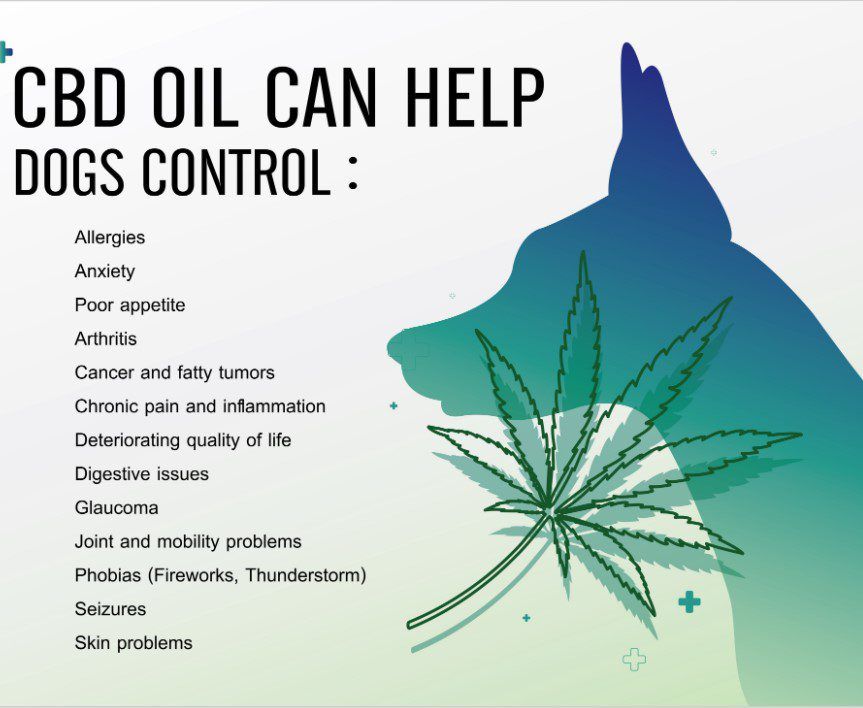 CBD OIL CAN HELP
DOGS CONTROL :

Allergies
Anxiety
Poor appetite
Arthritis
Cancer and fatty tumors
Chronic pain and inflammation
Deteriorating quality of life
Digestive issues
Glaucoma
Joint and mobility problems
Phobias (Fireworks, Thunderstorm)
Seizures
Skin problems